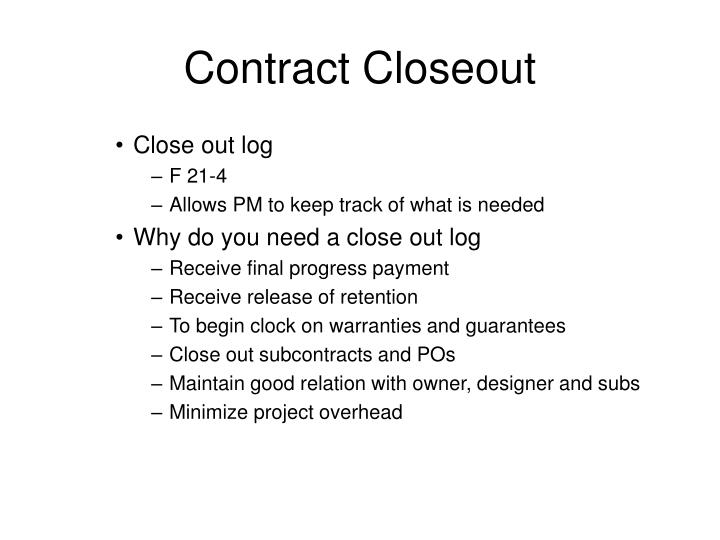 Contract Closeout

• Close out log
– F 21-4
– Allows PM to keep track of what is needed
• Why do you need a close out log
– Receive final progress payment
– Receive release of retention
– To begin clock on warranties and guarantees
– Close out subcontracts and POs
– Maintain good relation with owner, designer and subs
– Minimize project overhead